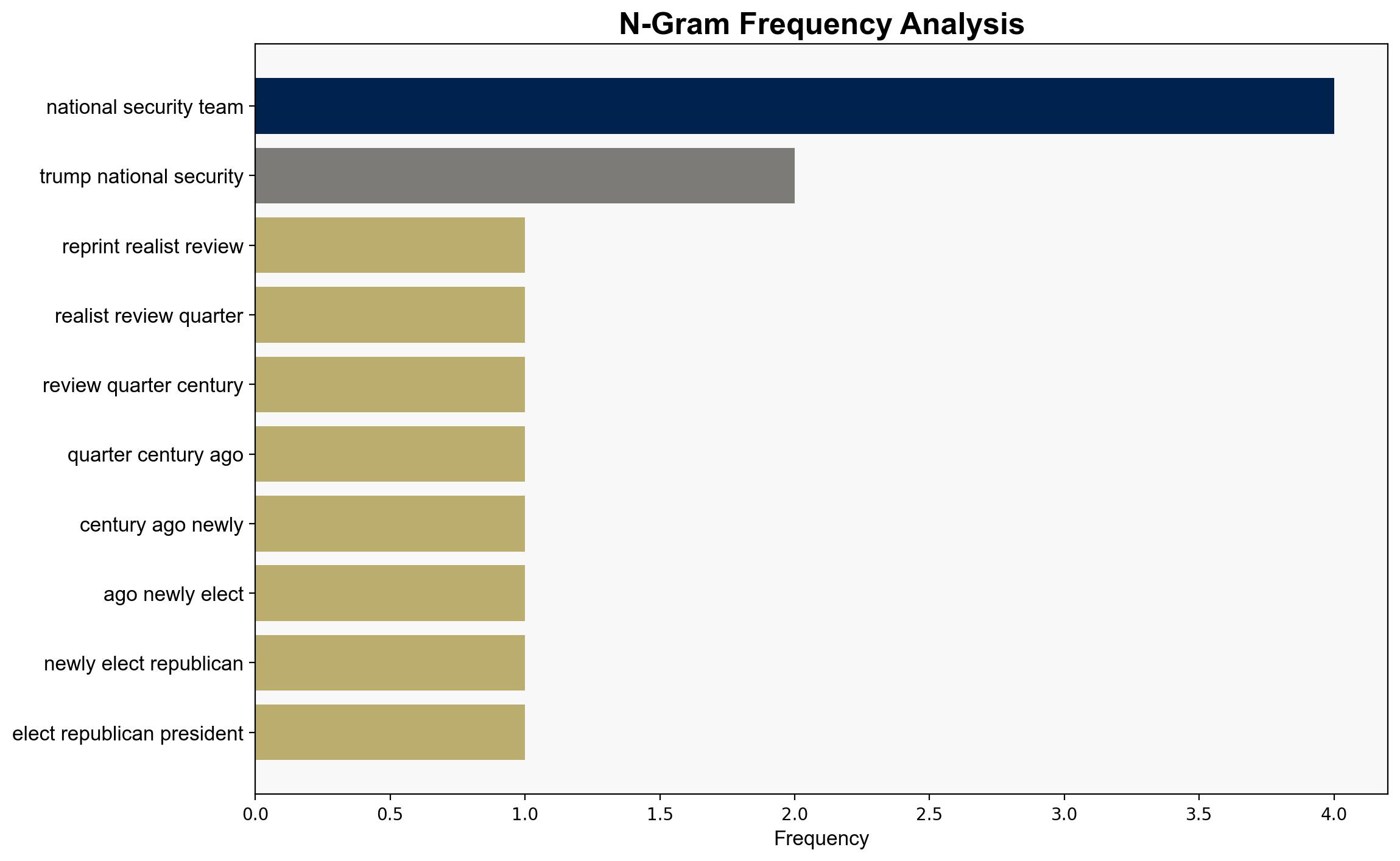 N-Gram Frequency Analysis

national security team
trump national security
reprint realist review
realist review quarter
review quarter century
quarter century ago
century ago newly
ago newly elect
newly elect republican
elect republican president

0.0 0.5 1.0 1.5 2.0 2.5 3.0 3.5 4.0
Frequency